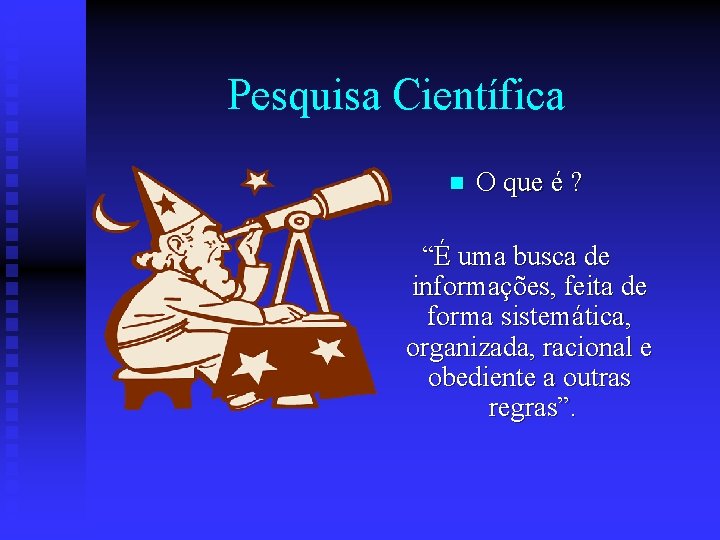 Pesquisa Científica

O que é ?

“É uma busca de informações, feita de forma sistemática, organizada, racional e obediente a outras regras”.